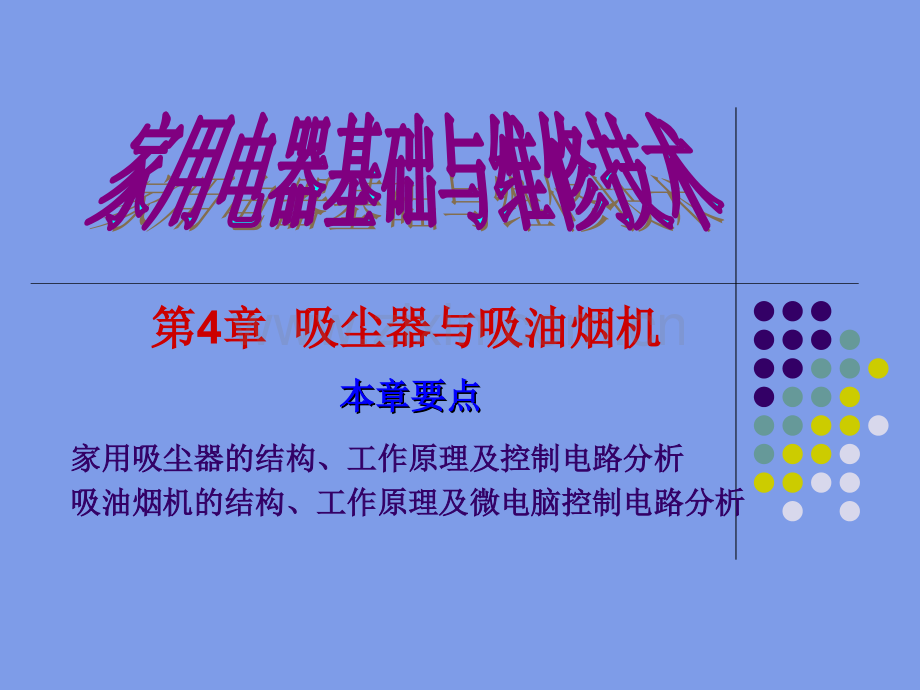 家用电器基础与维修技术

第4章 吸尘器与吸油烟机

本章要点

家用吸尘器的结构、工作原理及控制电路分析
吸油烟机的结构、工作原理及微电脑控制电路分析